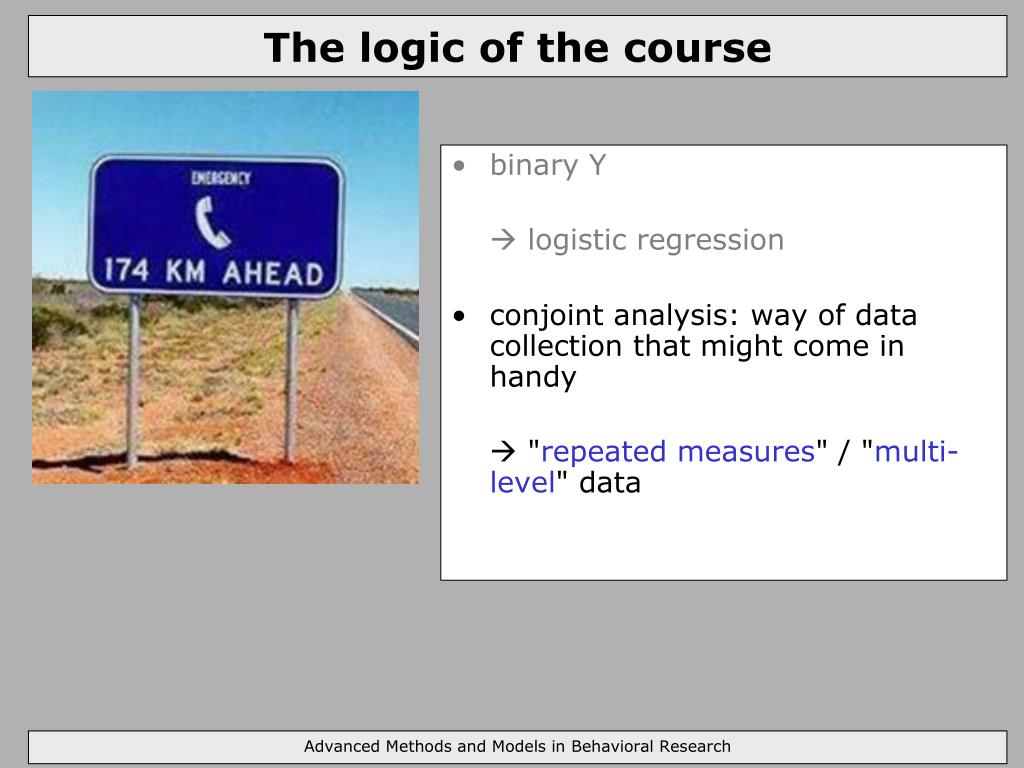 The logic of the course

EMERGENCY

174 KM AHEAD

• binary Y

→ logistic regression

• conjoint analysis: way of data collection that might come in handy

→ "repeated measures" / "multi-level" data

Advanced Methods and Models in Behavioral Research